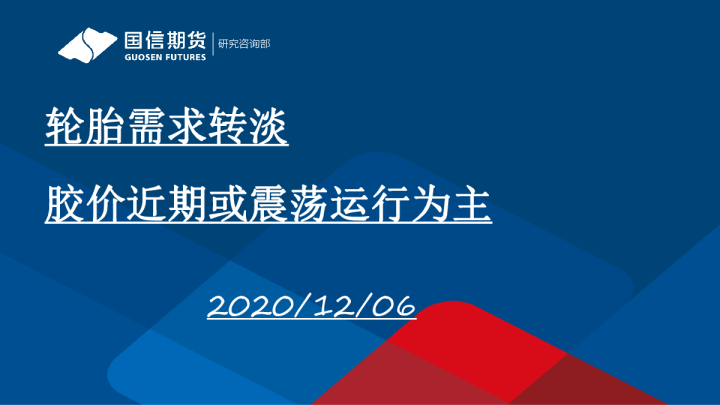 国信期货
GUOSEN FUTURES
研究咨询部

轮胎需求转淡

胶价近期或震荡运行为主

2020/12/06